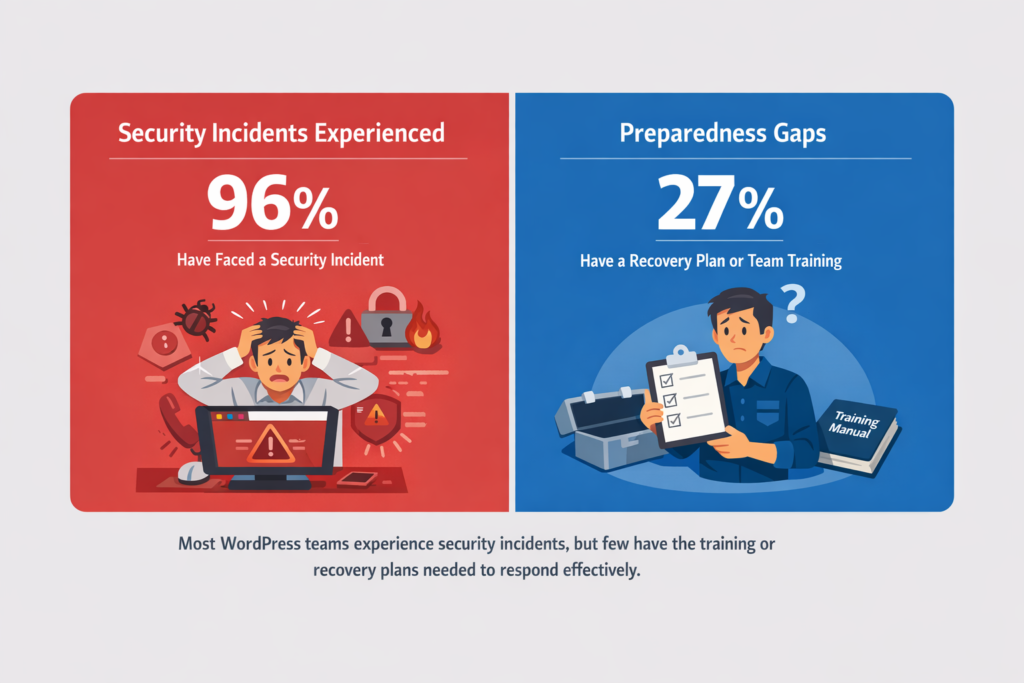 Security Incidents Experienced

96%

Have Faced a Security Incident

Preparedness Gaps

27%

Have a Recovery Plan or Team Training

Training Manual

Most WordPress teams experience security incidents, but few have the training or recovery plans needed to respond effectively.